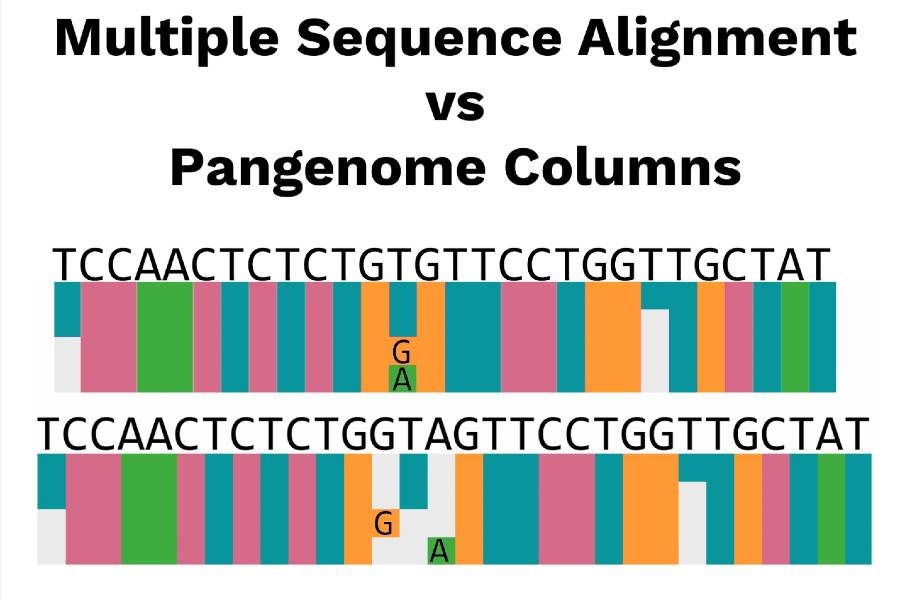 Multiple Sequence Alignment
vs
Pangenome Columns

TCCAACTCTCTGTGTTCCTGGTTGCTAT

G
A

TCCAACTCTCTGGTAGTTCCTGGTTGCTAT

G
A